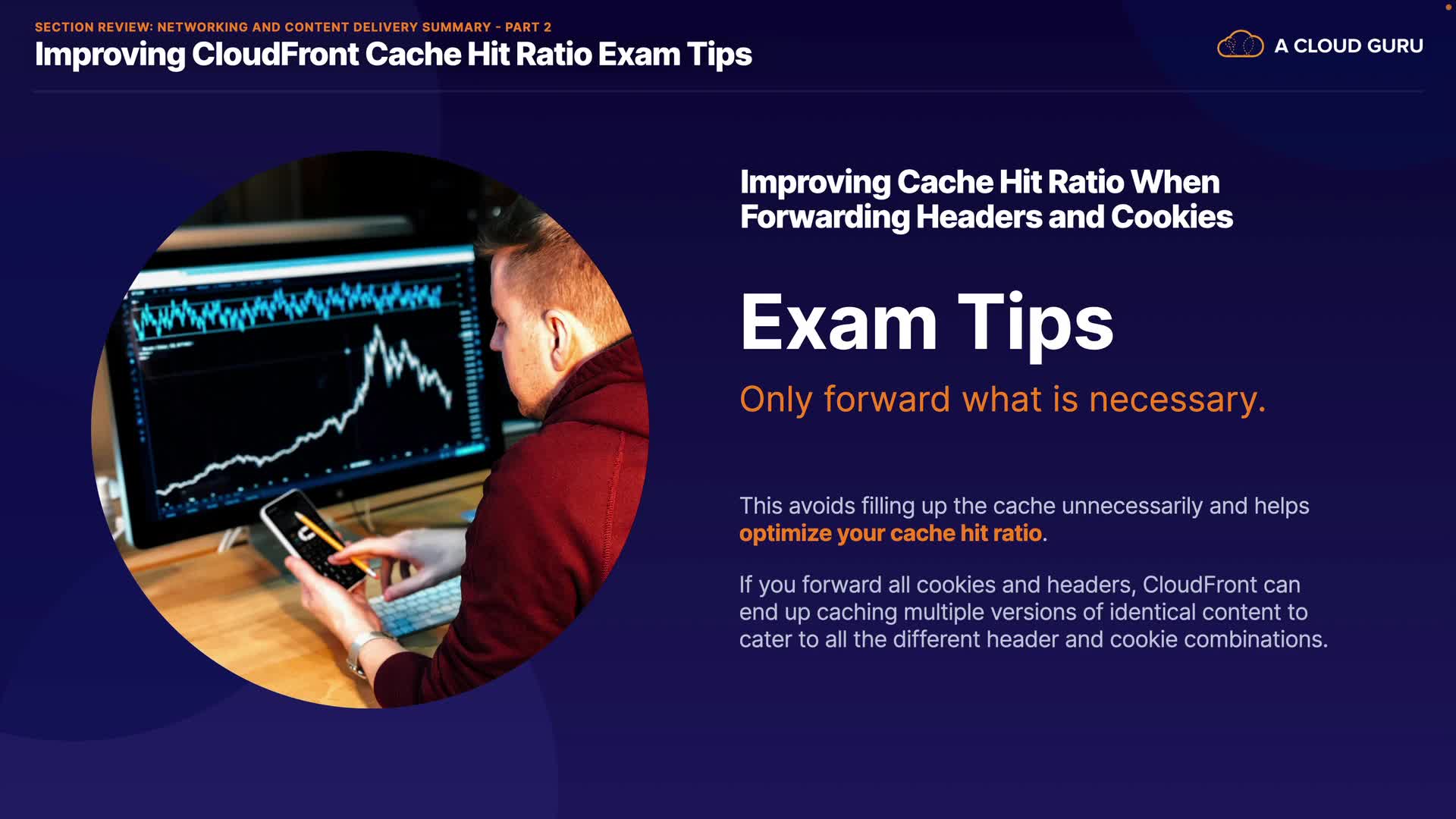 SECTION REVIEW: NETWORKING AND CONTENT DELIVERY SUMMARY - PART 2

Improving CloudFront Cache Hit Ratio Exam Tips

A CLOUD GURU

Improving Cache Hit Ratio When Forwarding Headers and Cookies

Exam Tips

Only forward what is necessary.

This avoids filling up the cache unnecessarily and helps optimize your cache hit ratio.

If you forward all cookies and headers, CloudFront can end up caching multiple versions of identical content to cater to all the different header and cookie combinations.